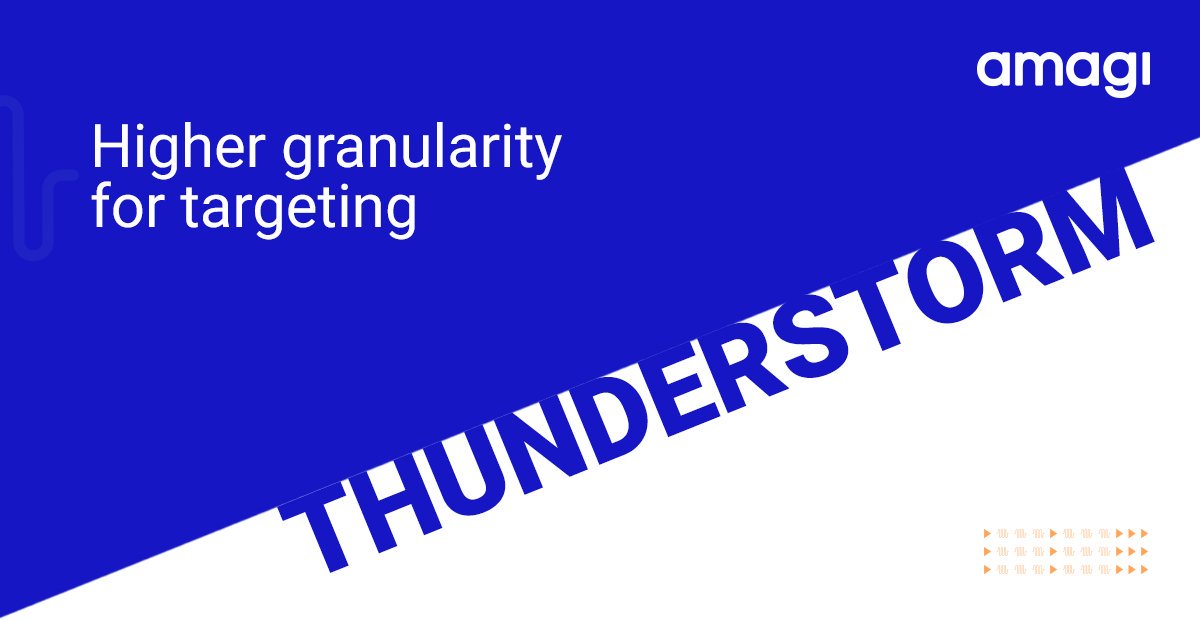 amagi

Higher granularity for targeting

THUNDERSTORM